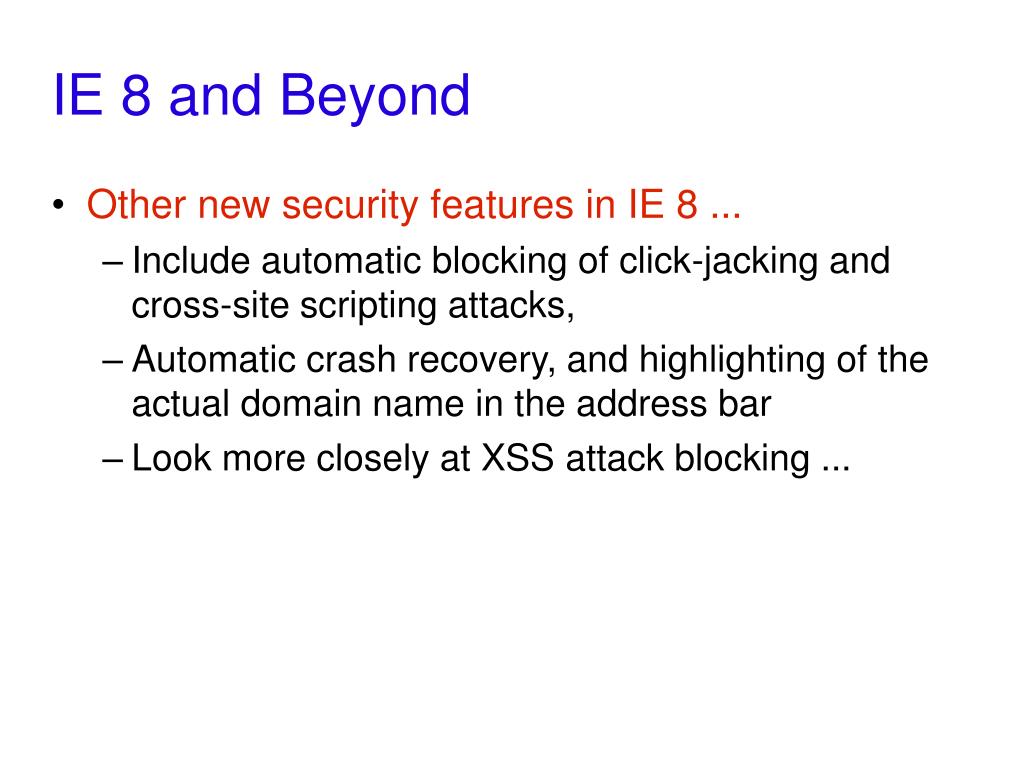 IE 8 and Beyond

• Other new security features in IE 8 ...
– Include automatic blocking of click-jacking and cross-site scripting attacks,
– Automatic crash recovery, and highlighting of the actual domain name in the address bar
– Look more closely at XSS attack blocking ...